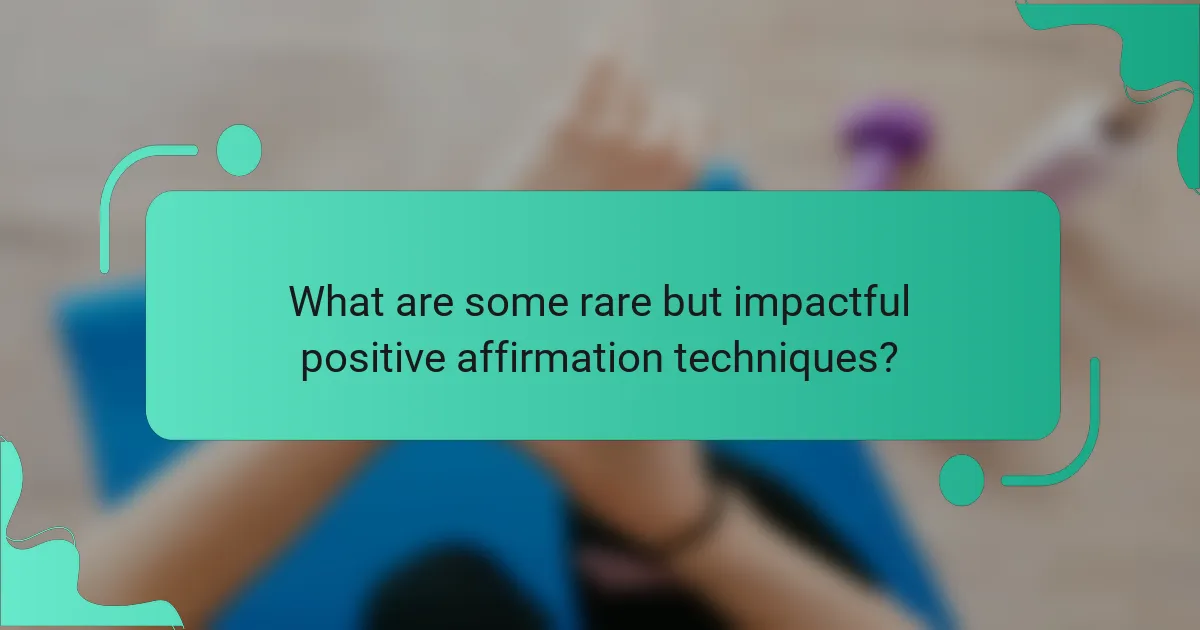 What are some rare but impactful positive affirmation techniques?